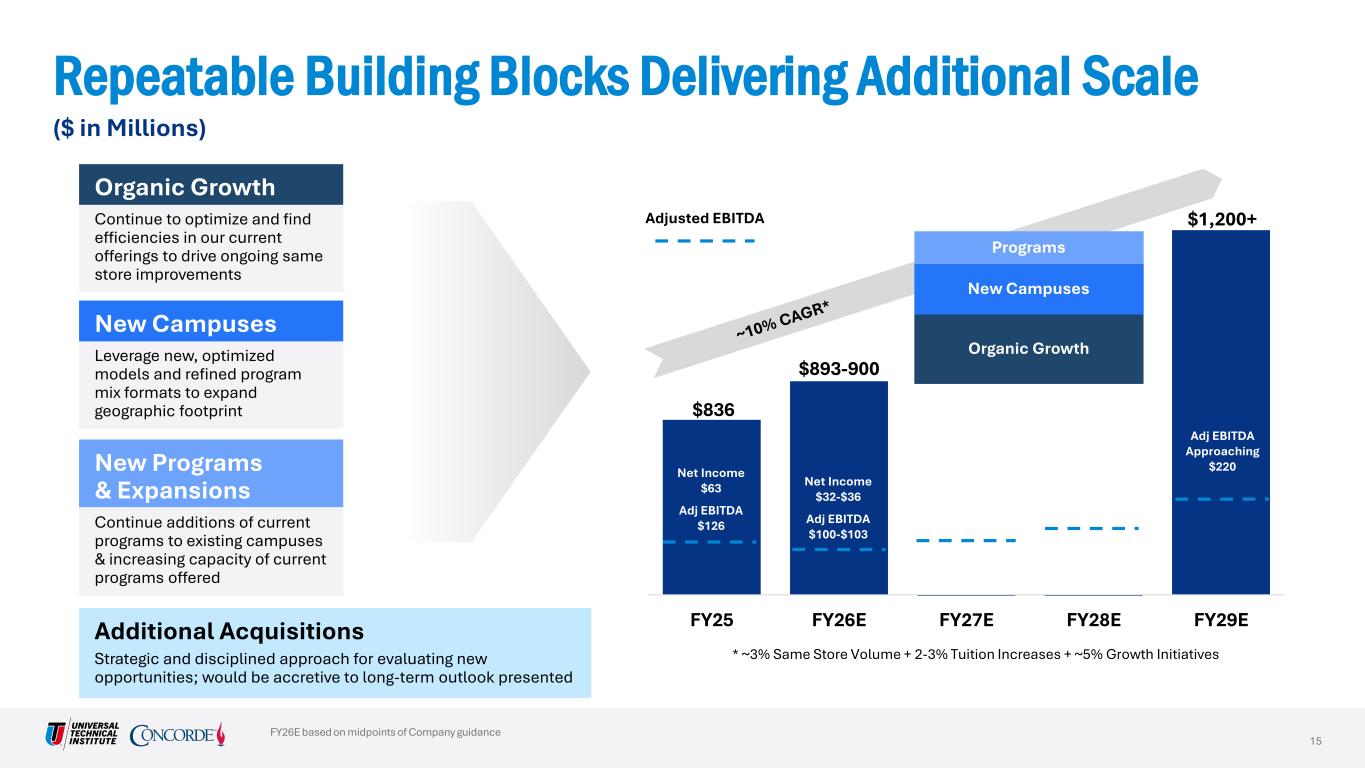 Repeatable Building Blocks Delivering Additional Scale
($ in Millions)

Organic Growth
Continue to optimize and find efficiencies in our current offerings to drive ongoing same store improvements

New Campuses
Leverage new, optimized models and refined program mix formats to expand geographic footprint

New Programs & Expansions
Continue additions of current programs to existing campuses & increasing capacity of current programs offered

Additional Acquisitions
Strategic and disciplined approach for evaluating new opportunities; would be accretive to long-term outlook presented

Adjusted EBITDA

~10% CAGR*

$836
Net Income $63
Adj EBITDA $126

$893-900
Net Income $32-$36
Adj EBITDA $100-$103

Programs
New Campuses
Organic Growth

$1,200+
Adj EBITDA Approaching $220

FY25 FY26E FY27E FY28E FY29E

* ~3% Same Store Volume + 2-3% Tuition Increases + ~5% Growth Initiatives

UNIVERSAL TECHNICAL INSTITUTE
CONCORDE

FY26E based on midpoints of Company guidance

15